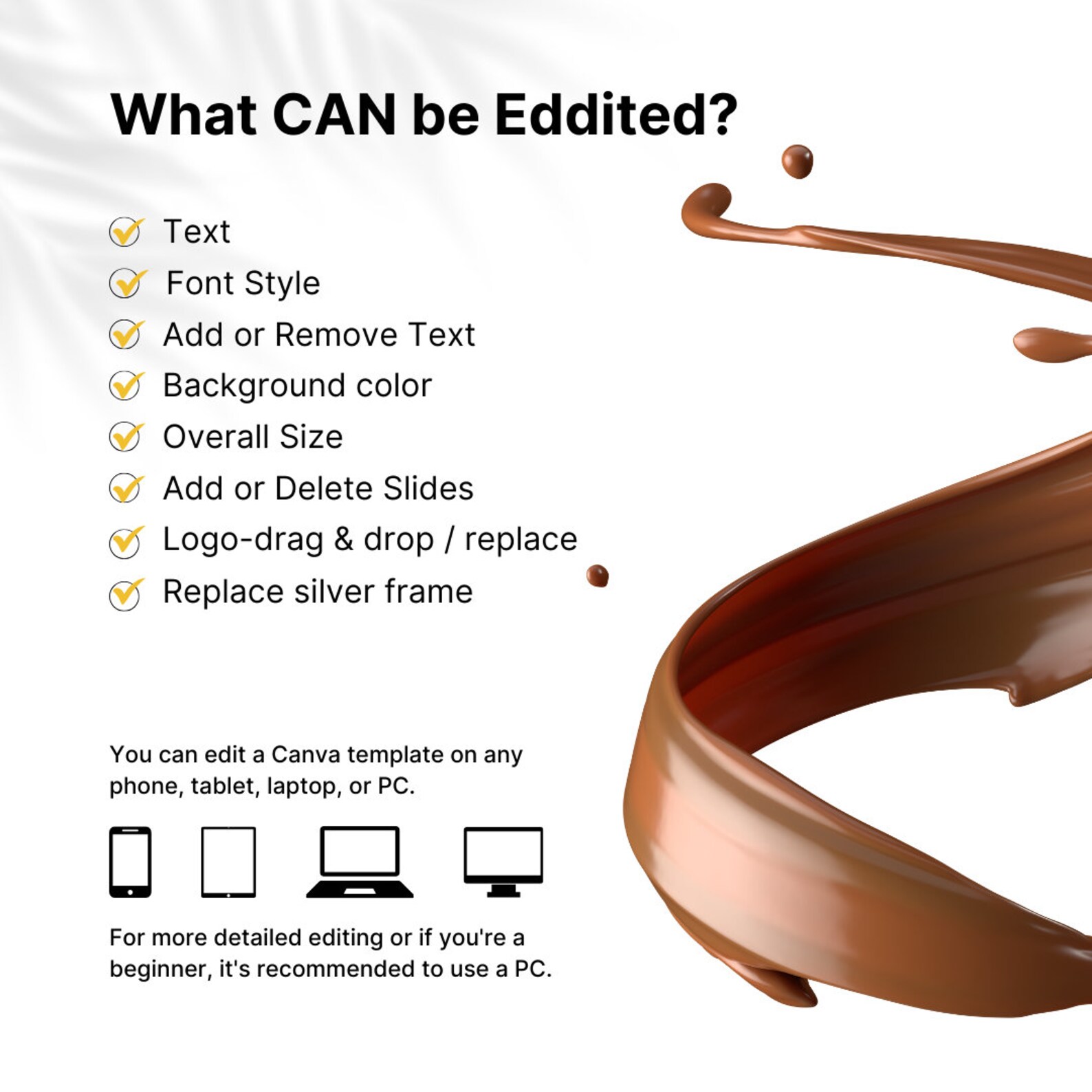 What CAN be Eddited?

Text
Font Style
Add or Remove Text
Background color
Overall Size
Add or Delete Slides
Logo-drag & drop / replace
Replace silver frame

You can edit a Canva template on any phone, tablet, laptop, or PC.

For more detailed editing or if you're a beginner, it's recommended to use a PC.